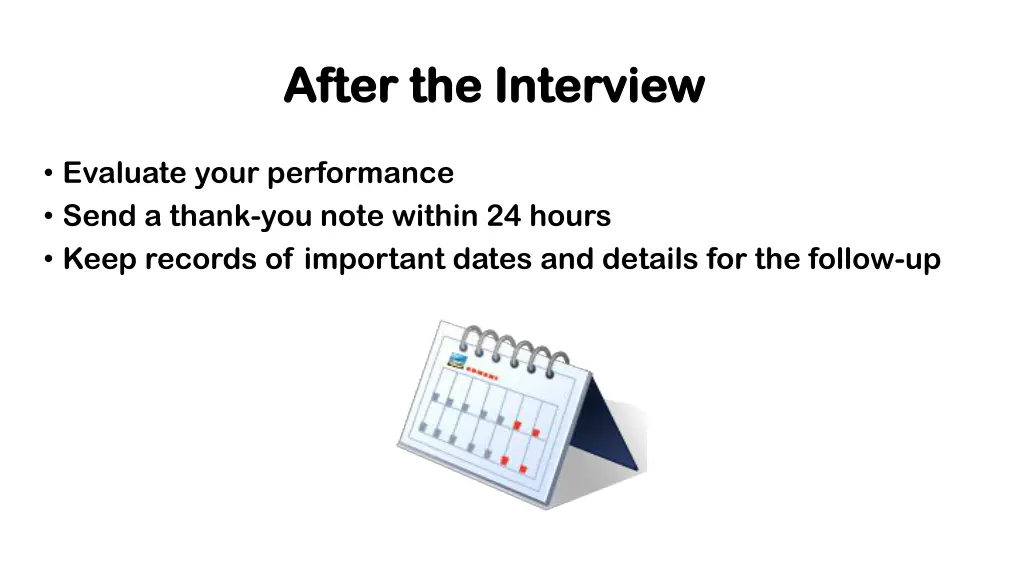 After the Interview

• Evaluate your performance
• Send a thank-you note within 24 hours
• Keep records of important dates and details for the follow-up